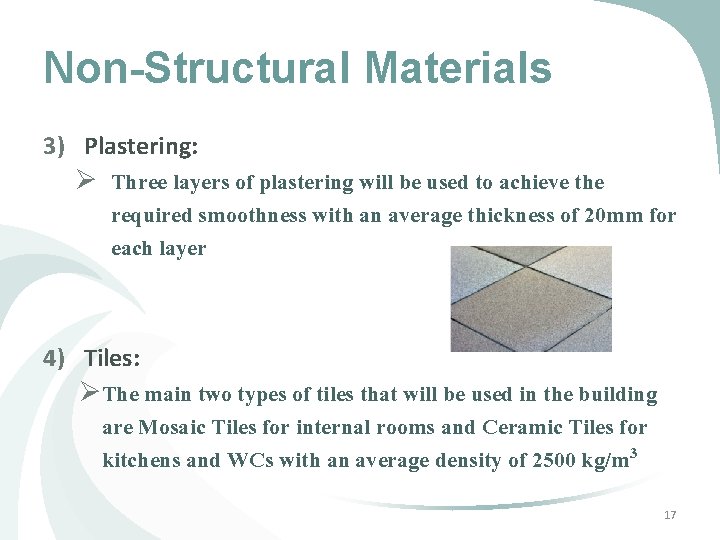 Non-Structural Materials

3) Plastering:

➢ Three layers of plastering will be used to achieve the required smoothness with an average thickness of 20mm for each layer

4) Tiles:

➢ The main two types of tiles that will be used in the building are Mosaic Tiles for internal rooms and Ceramic Tiles for kitchens and WCs with an average density of 2500 kg/m$^3$

17